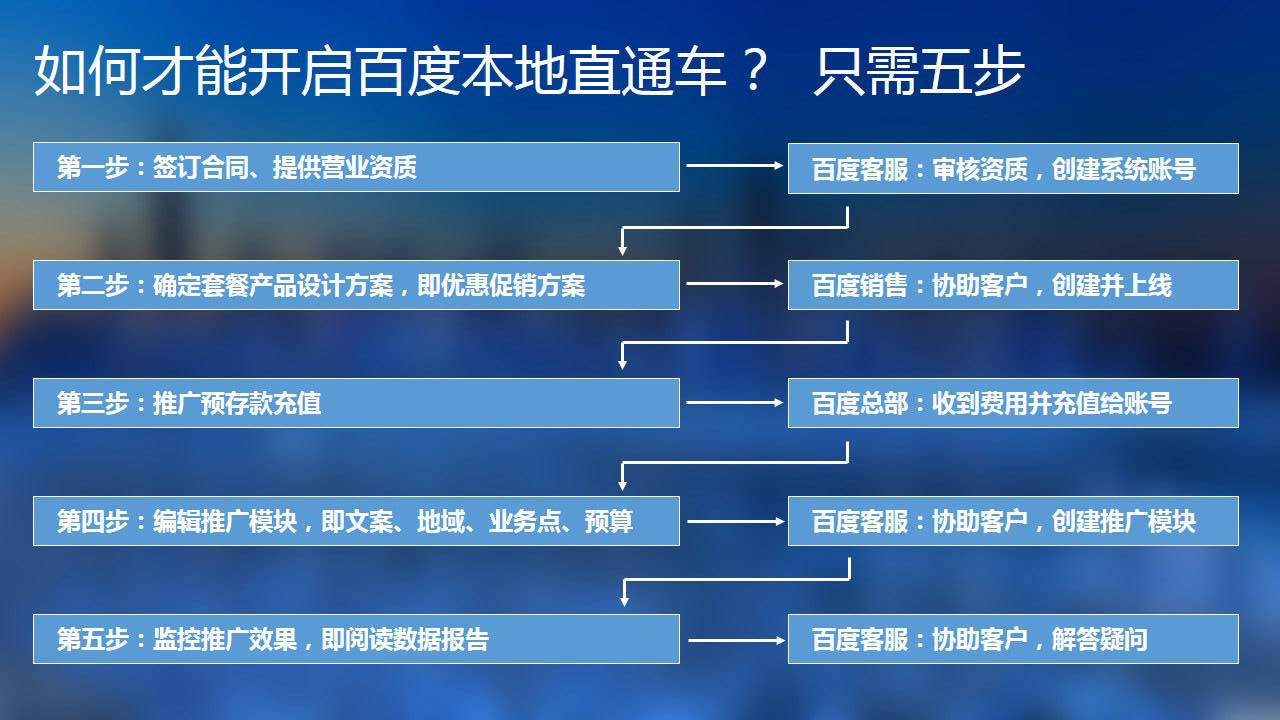 如何才能开启百度本地直通车？ 只需五步

第一步：签订合同、提供营业资质

百度客服：审核资质，创建系统账号

第二步：确定套餐产品设计方案，即优惠促销方案

百度销售：协助客户，创建并上线

第三步：推广预存款充值

百度总部：收到费用并充值给账号

第四步：编辑推广模块，即文案、地域、业务点、预算

百度客服：协助客户，创建推广模块

第五步：监控推广效果，即阅读数据报告

百度客服：协助客户，解答疑问